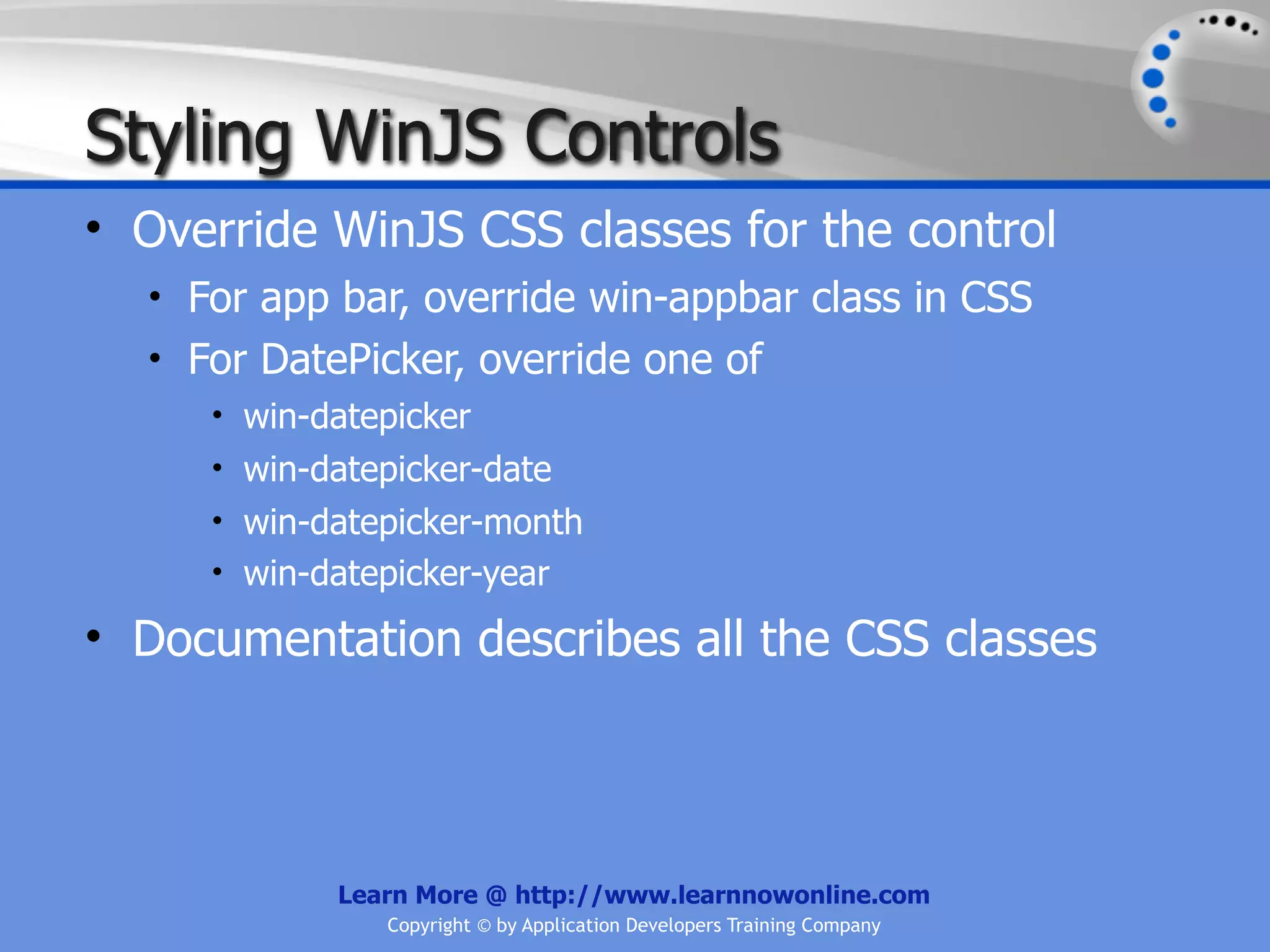 Styling WinJS Controls

• Override WinJS CSS classes for the control
  • For app bar, override win-appbar class in CSS
  • For DatePicker, override one of
    • win-datepicker
    • win-datepicker-date
    • win-datepicker-month
    • win-datepicker-year
• Documentation describes all the CSS classes

Learn More @ http://www.learnnowonline.com
Copyright © by Application Developers Training Company